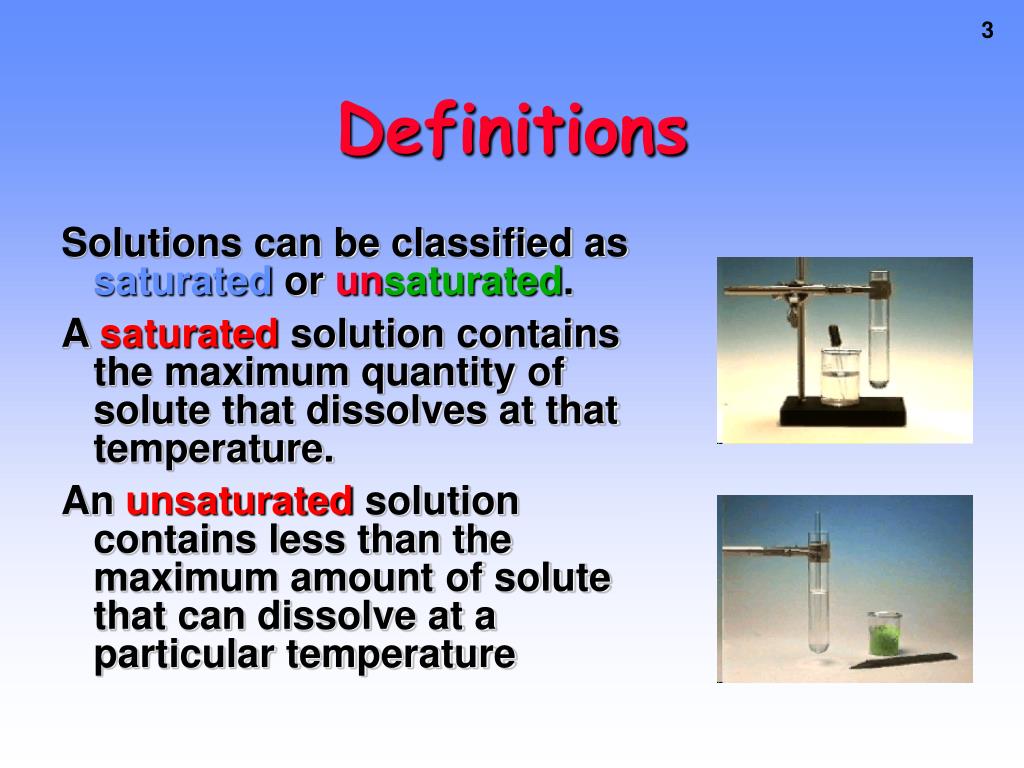 3

Definitions

Solutions can be classified as saturated or unsaturated.

A saturated solution contains the maximum quantity of solute that dissolves at that temperature.

An unsaturated solution contains less than the maximum amount of solute that can dissolve at a particular temperature